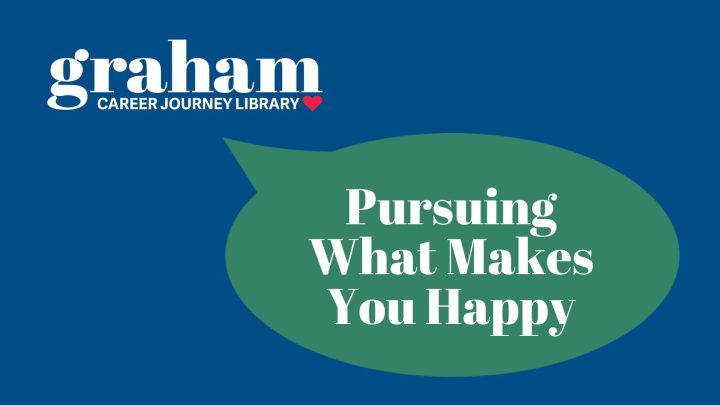 graham
CAREER JOURNEY LIBRARY

Pursuing What Makes You Happy